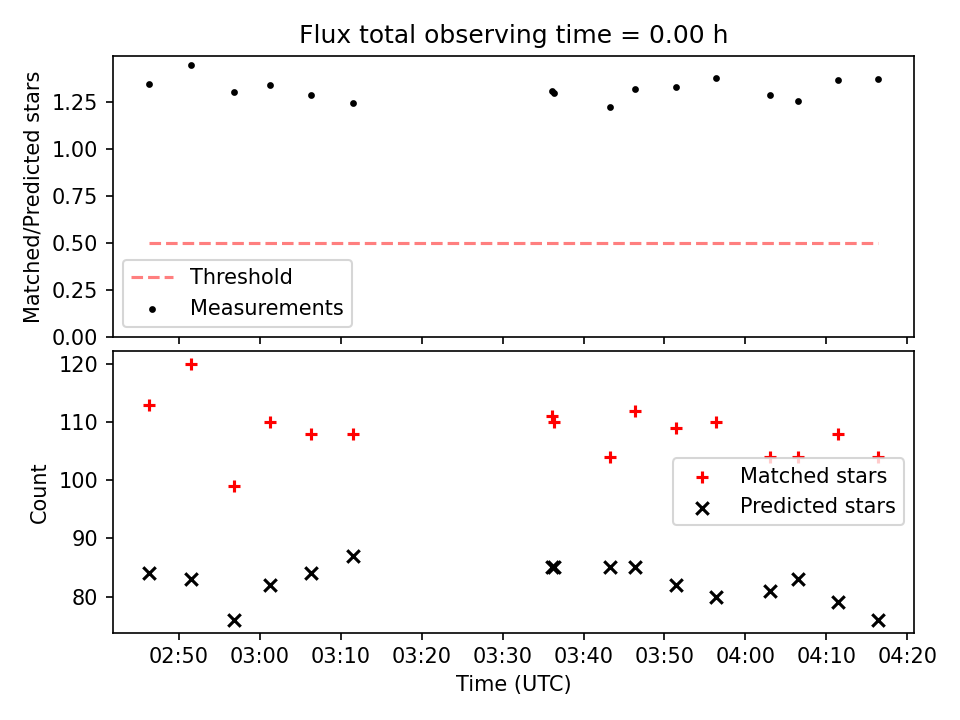 Flux total observing time = 0.00 h

Matched/Predicted stars

1.25
1.00
0.75
0.50
0.25
0.00

Threshold
Measurements

Count

120
110
100
90
80

Matched stars
Predicted stars

02:50 03:00 03:10 03:20 03:30 03:40 03:50 04:00 04:10 04:20

Time (UTC)